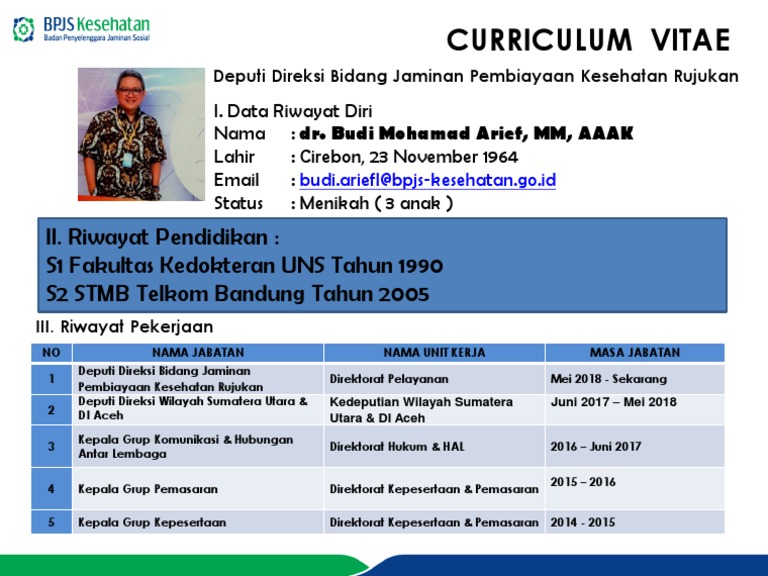 BPJS Kesehatan
Badan Penyelenggara Jaminan Sosial

CURRICULUM VITAE

Deputi Direksi Bidang Jaminan Pembiayaan Kesehatan Rujukan

I. Data Riwayat Diri
Nama : dr. Budi Mohamad Arief, MM, AAAK
Lahir : Cirebon, 23 November 1964
Email : budi.arief1@bpjs-kesehatan.go.id
Status : Menikah ( 3 anak )

II. Riwayat Pendidikan :
S1 Fakultas Kedokteran UNS Tahun 1990
S2 STMB Telkom Bandung Tahun 2005

III. Riwayat Pekerjaan

| NO | NAMA JABATAN | NAMA UNIT KERJA | MASA JABATAN |
|---|---|---|---|
| 1 | Deputi Direksi Bidang Jaminan Pembiayaan Kesehatan Rujukan | Direktorat Pelayanan | Mei 2018 - Sekarang |
| 2 | Deputi Direksi Wilayah Sumatera Utara & DI Aceh | Kedeputian Wilayah Sumatera Utara & DI Aceh | Juni 2017 – Mei 2018 |
| 3 | Kepala Grup Komunikasi & Hubungan Antar Lembaga | Direktorat Hukum & HAL | 2016 – Juni 2017 |
| 4 | Kepala Grup Pemasaran | Direktorat Kepesertaan & Pemasaran | 2015 – 2016 |
| 5 | Kepala Grup Kepesertaan | Direktorat Kepesertaan & Pemasaran | 2014 - 2015 |